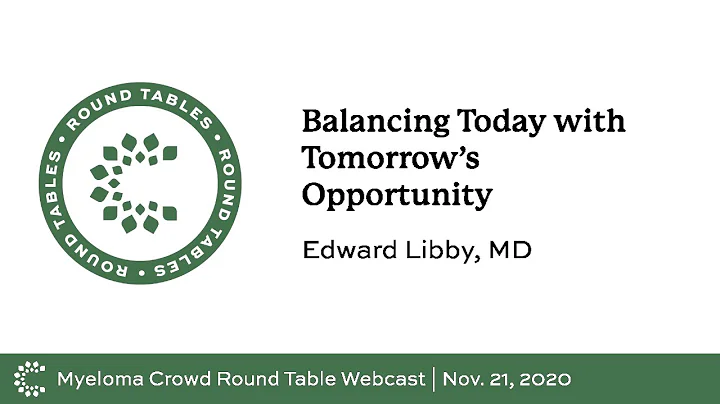 ROUND TABLES • ROUND TABLES • ROUND TABLES •

Balancing Today with Tomorrow's Opportunity

Edward Libby, MD

Myeloma Crowd Round Table Webcast | Nov. 21, 2020